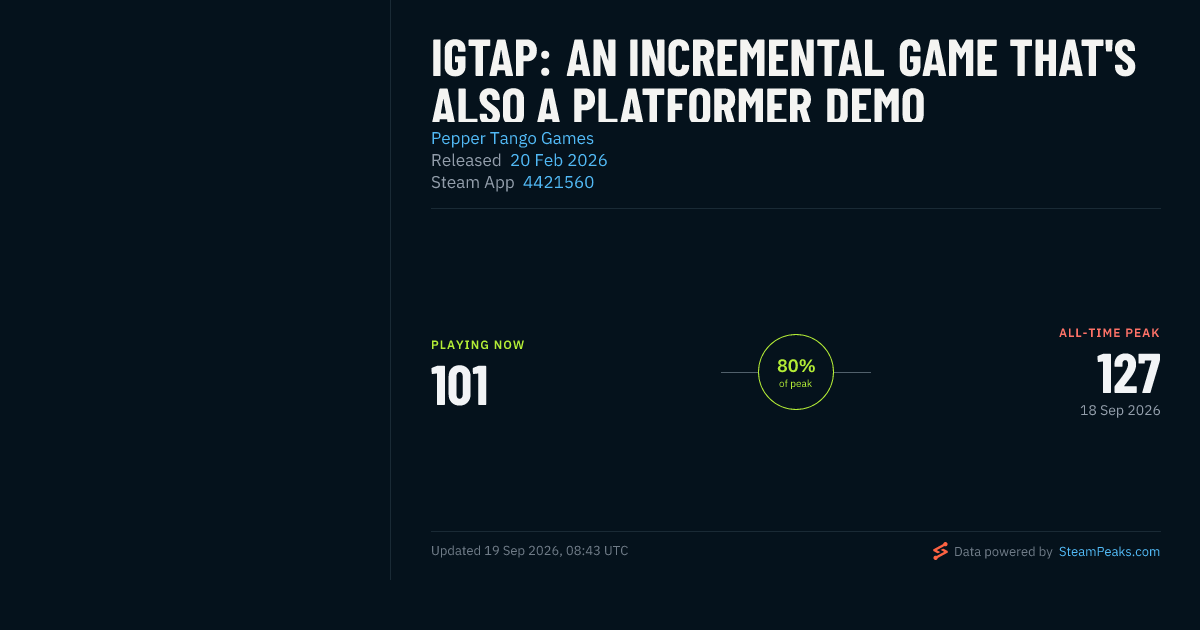 IGTAP: AN INCREMENTAL GAME THAT'S ALSO A PLATFORMER DEMO

Pepper Tango Games
Released 20 Feb 2026
Steam App 4421560

PLAYING NOW
101

80%
of peak

ALL-TIME PEAK
127
18 Sep 2026

Updated 19 Sep 2026, 08:43 UTC

Data powered by SteamPeaks.com